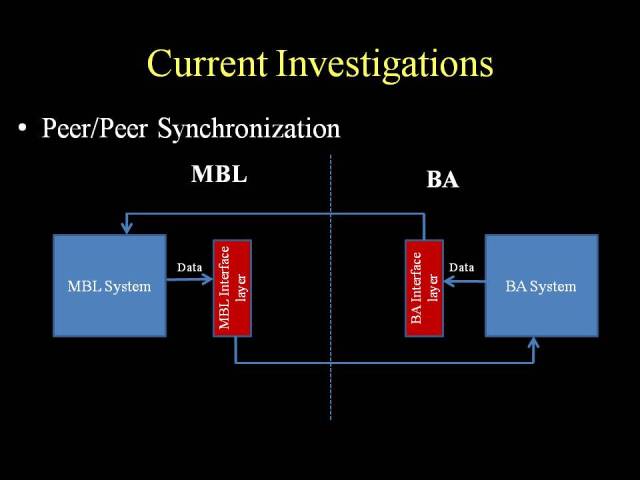 Current Investigations

• Peer/Peer Synchronization

MBL

BA

MBL System

Data

MBL Interface layer

BA Interface layer

Data

BA System